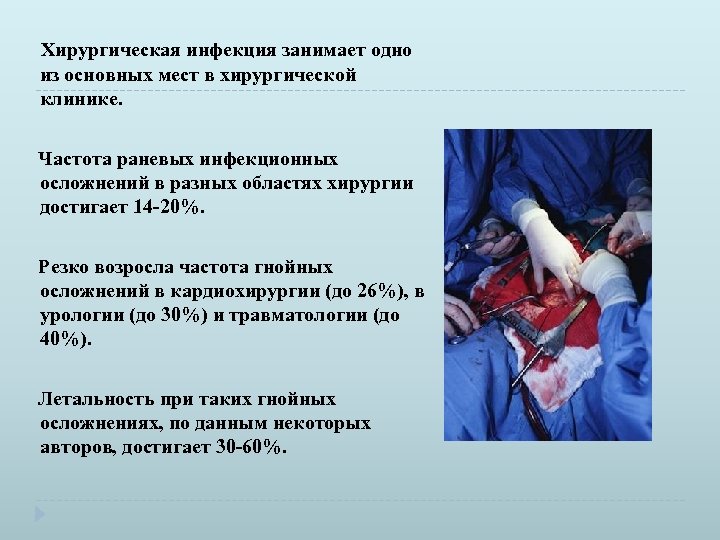 Хирургическая инфекция занимает одно из основных мест в хирургической клинике.

Частота раневых инфекционных осложнений в разных областях хирургии достигает 14-20%.

Резко возросла частота гнойных осложнений в кардиохирургии (до 26%), в урологии (до 30%) и травматологии (до 40%).

Летальность при таких гнойных осложнениях, по данным некоторых авторов, достигает 30-60%.